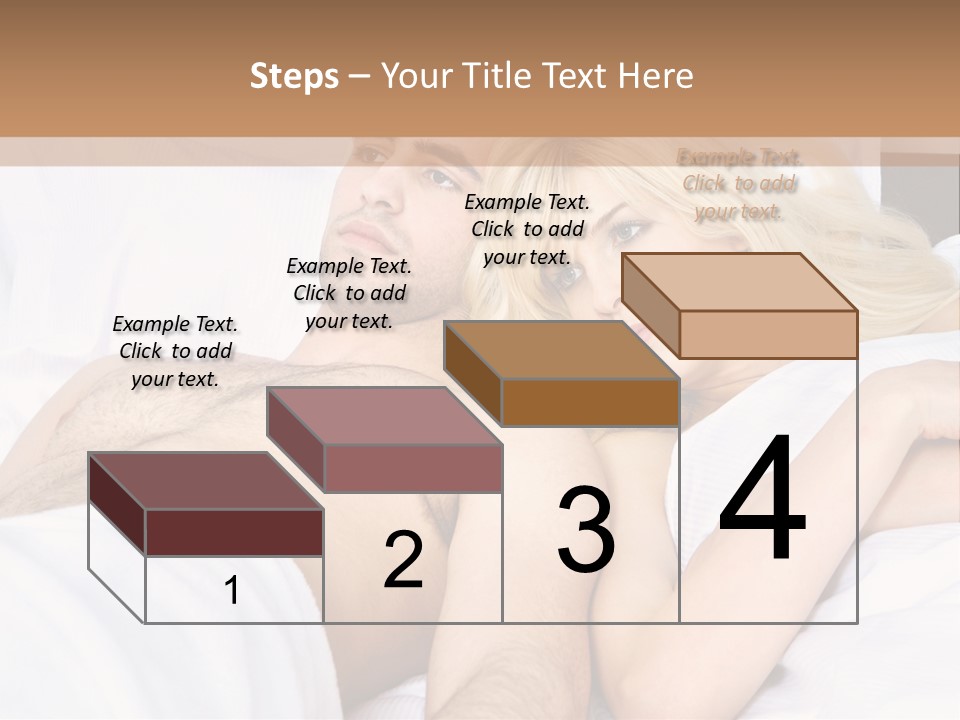 Steps – Your Title Text Here

Example Text. Click to add your text.

Example Text. Click to add your text.

Example Text. Click to add your text.

Example Text. Click to add your text.

1

2

3

4